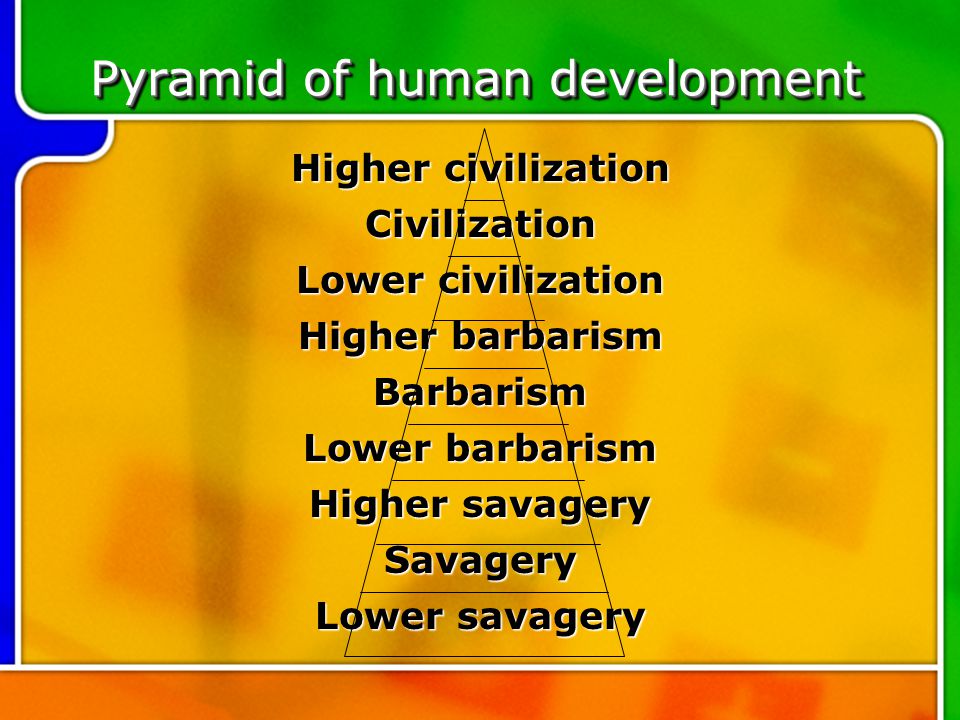 Pyramid of human development

Higher civilization
Civilization
Lower civilization
Higher barbarism
Barbarism
Lower barbarism
Higher savagery
Savagery
Lower savagery